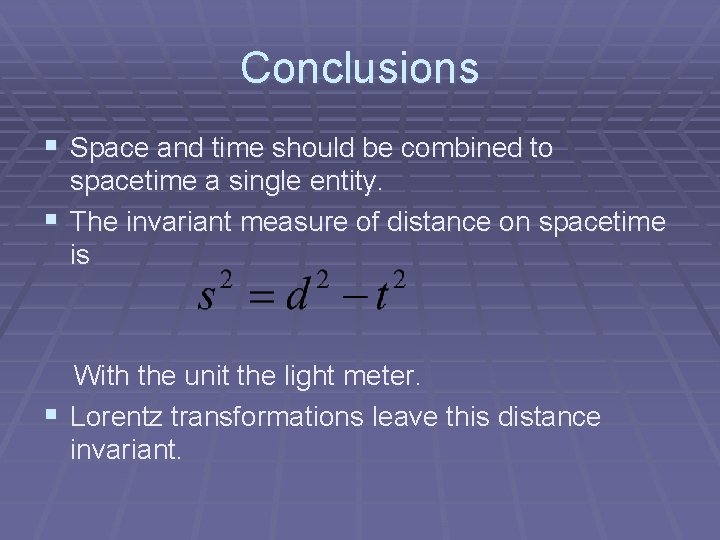 Conclusions

• Space and time should be combined to spacetime a single entity.

• The invariant measure of distance on spacetime is

$s^2 = d^2 - t^2$

With the unit the light meter.

• Lorentz transformations leave this distance invariant.